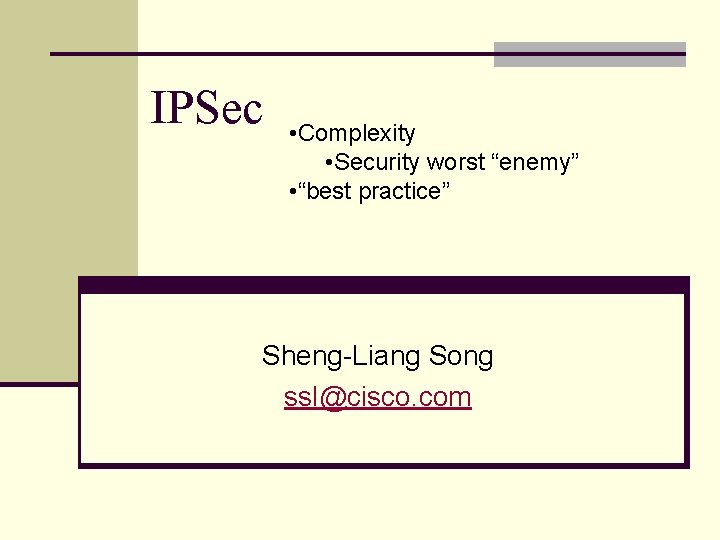 IPSec

•Complexity
•Security worst “enemy”
•“best practice”

Sheng-Liang Song
ssl@cisco.com